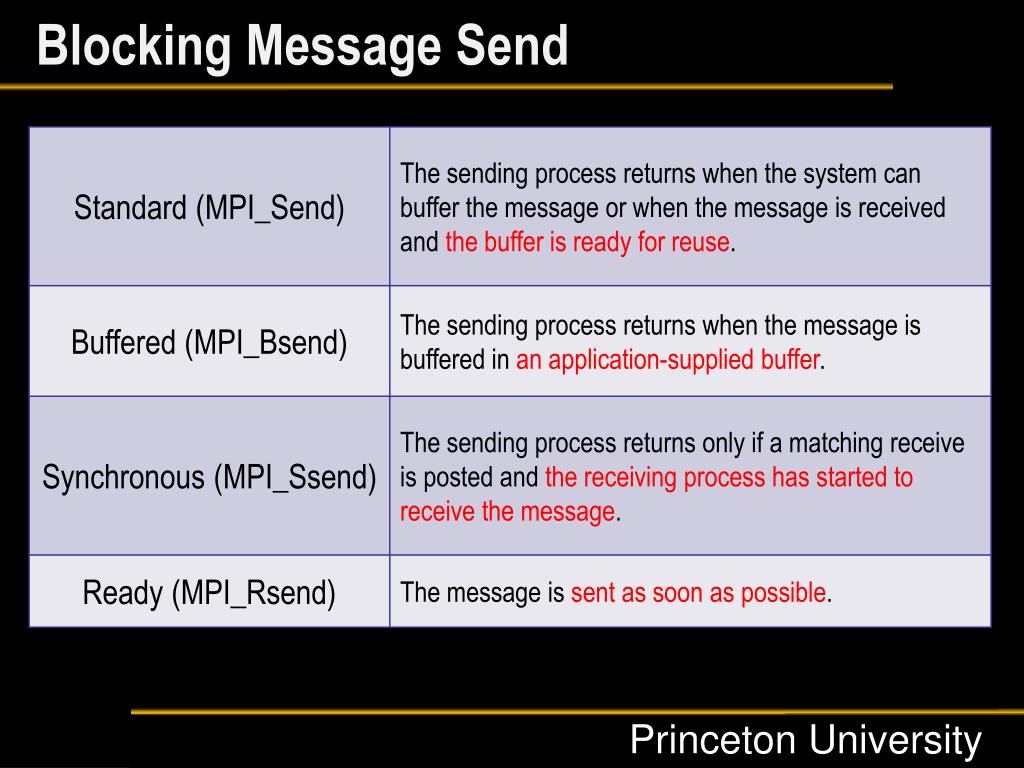 Blocking Message Send

| | |
|---|---|
| Standard (MPI_Send) | The sending process returns when the system can buffer the message or when the message is received and the buffer is ready for reuse. |
| Buffered (MPI_Bsend) | The sending process returns when the message is buffered in an application-supplied buffer. |
| Synchronous (MPI_Ssend) | The sending process returns only if a matching receive is posted and the receiving process has started to receive the message. |
| Ready (MPI_Rsend) | The message is sent as soon as possible. |

Princeton University